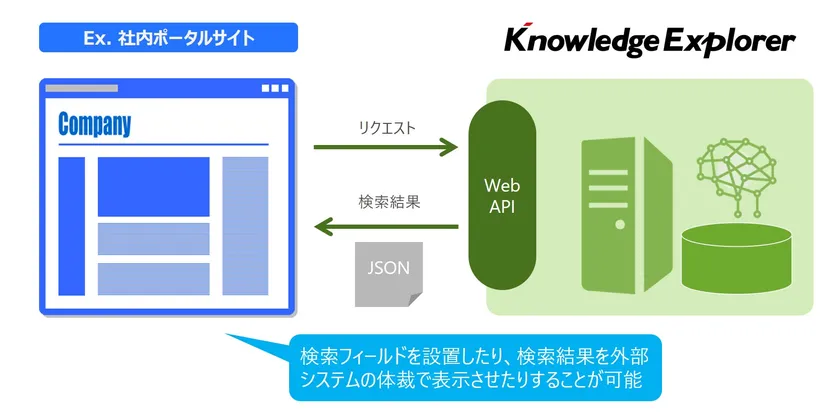 Ex. 社内ポータルサイト

Knowledge Explorer

Company

リクエスト

検索結果

JSON

Web API

検索フィールドを設置したり、検索結果を外部システムの体裁で表示させたりすることが可能